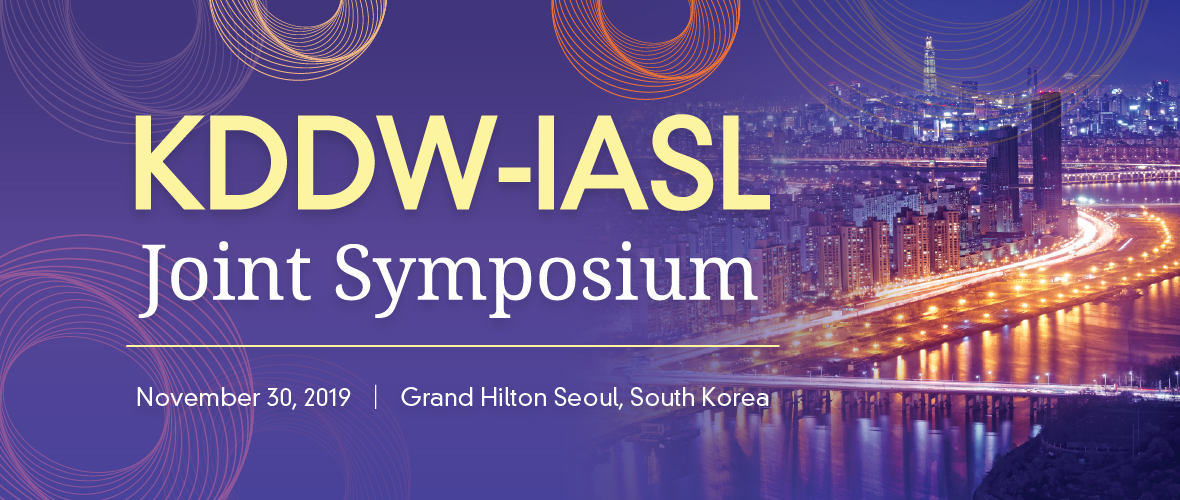 KDDW-IASL
Joint Symposium

November 30, 2019 | Grand Hilton Seoul, South Korea